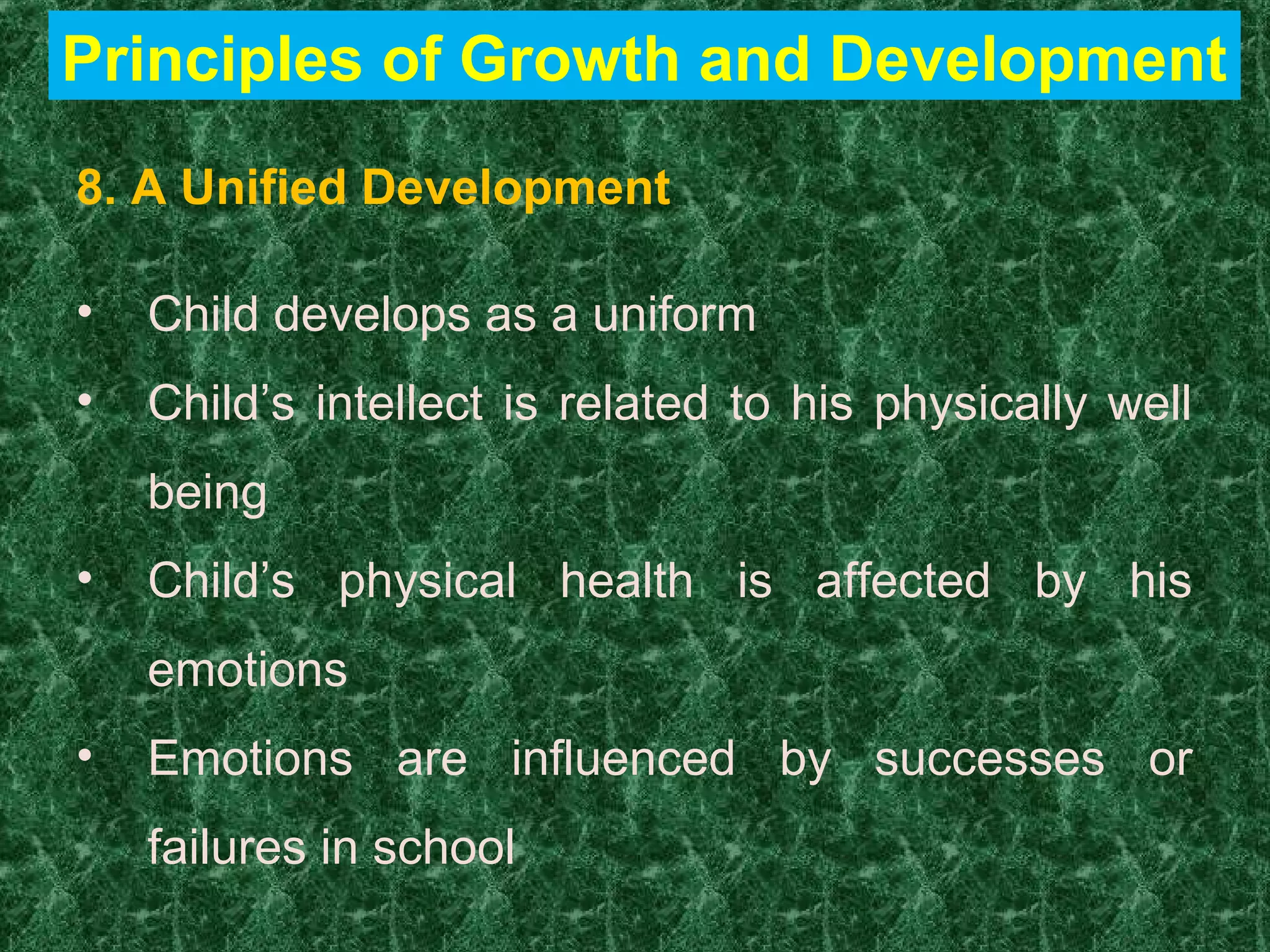 Principles of Growth and Development

8. A Unified Development

• Child develops as a uniform

• Child’s intellect is related to his physically well being

• Child’s physical health is affected by his emotions

• Emotions are influenced by successes or failures in school